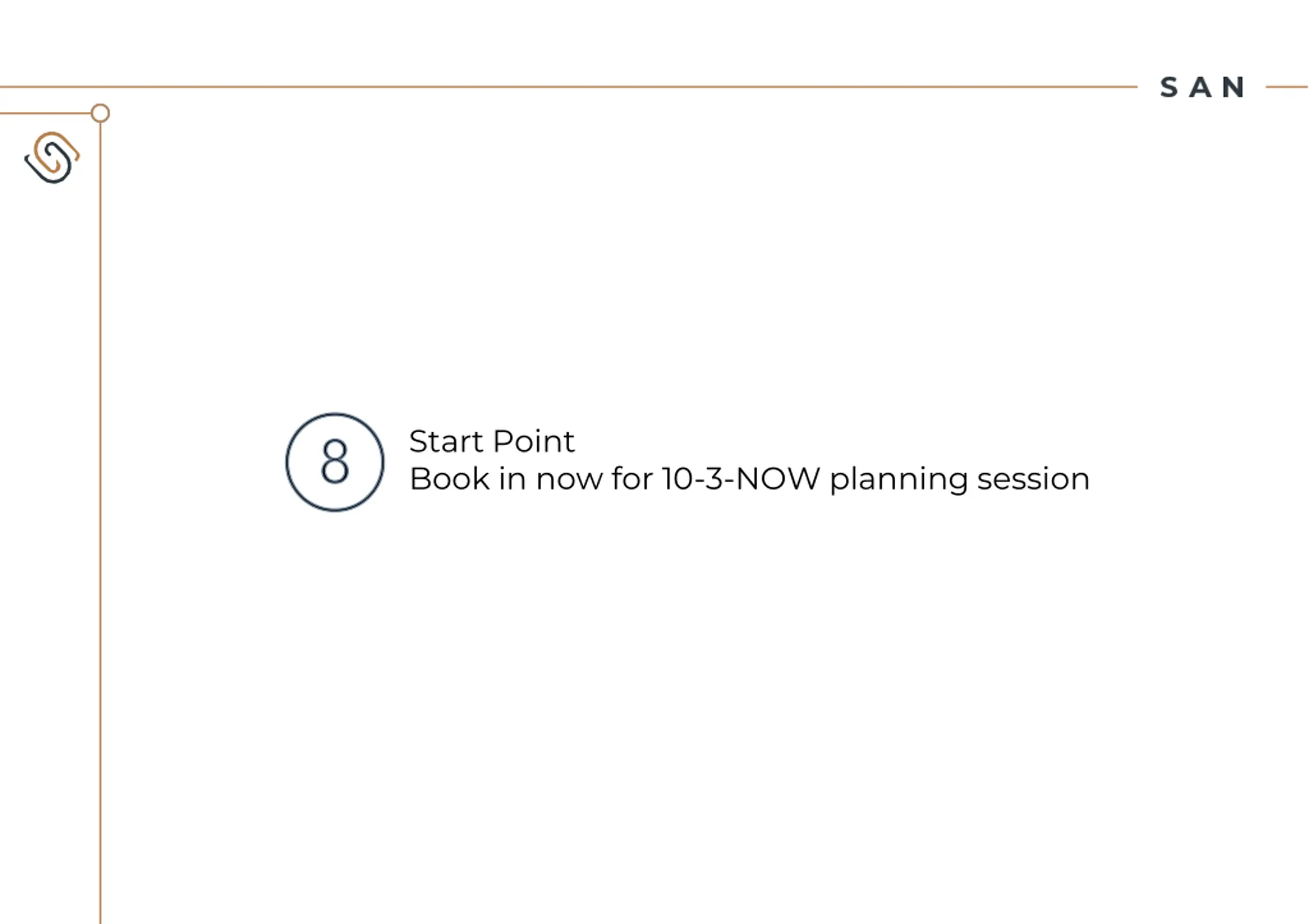 SAN

8

Start Point
Book in now for 10-3-NOW planning session